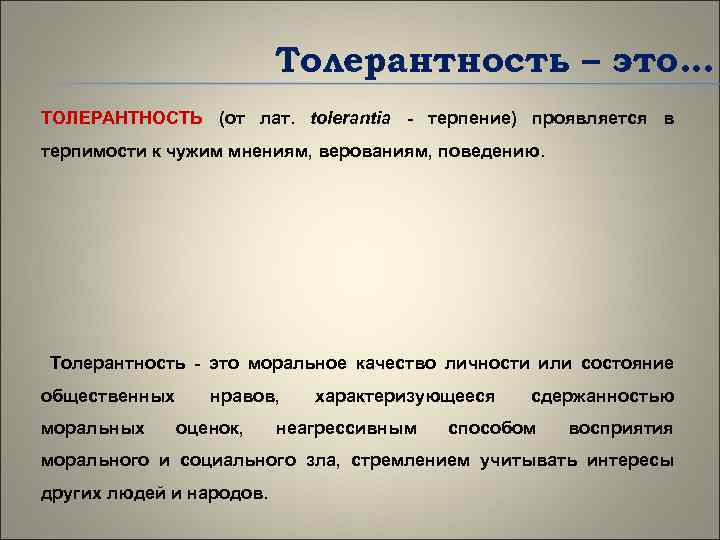 Толерантность – это…

ТОЛЕРАНТНОСТЬ (от лат. tolerantia - терпение) проявляется в терпимости к чужим мнениям, верованиям, поведению.

Толерантность - это моральное качество личности или состояние общественных нравов, характеризующееся сдержанностью моральных оценок, неагрессивным способом восприятия морального и социального зла, стремлением учитывать интересы других людей и народов.